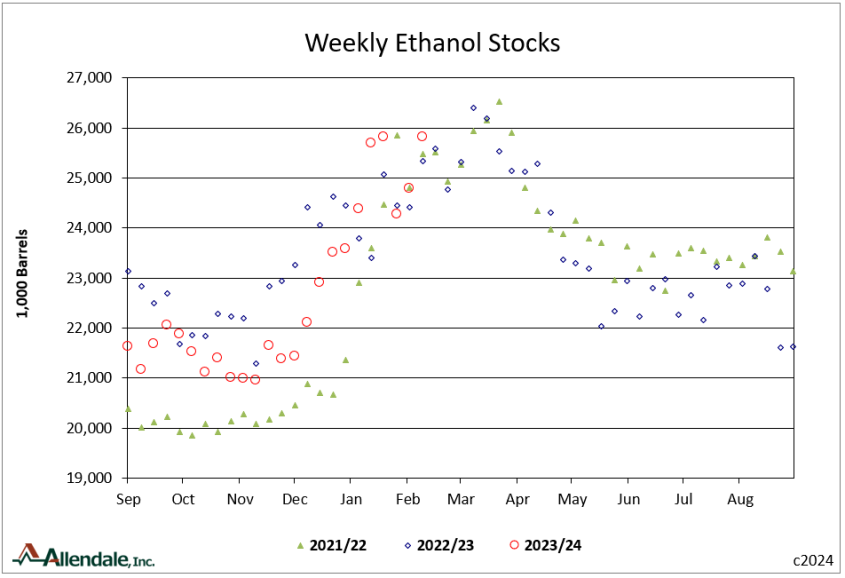 Weekly Ethanol Stocks

1,000 Barrels

27,000
26,000
25,000
24,000
23,000
22,000
21,000
20,000
19,000

Sep Oct Nov Dec Jan Feb Mar Apr May Jun Jul Aug

2021/22 2022/23 2023/24

Allendale, Inc.

c2024